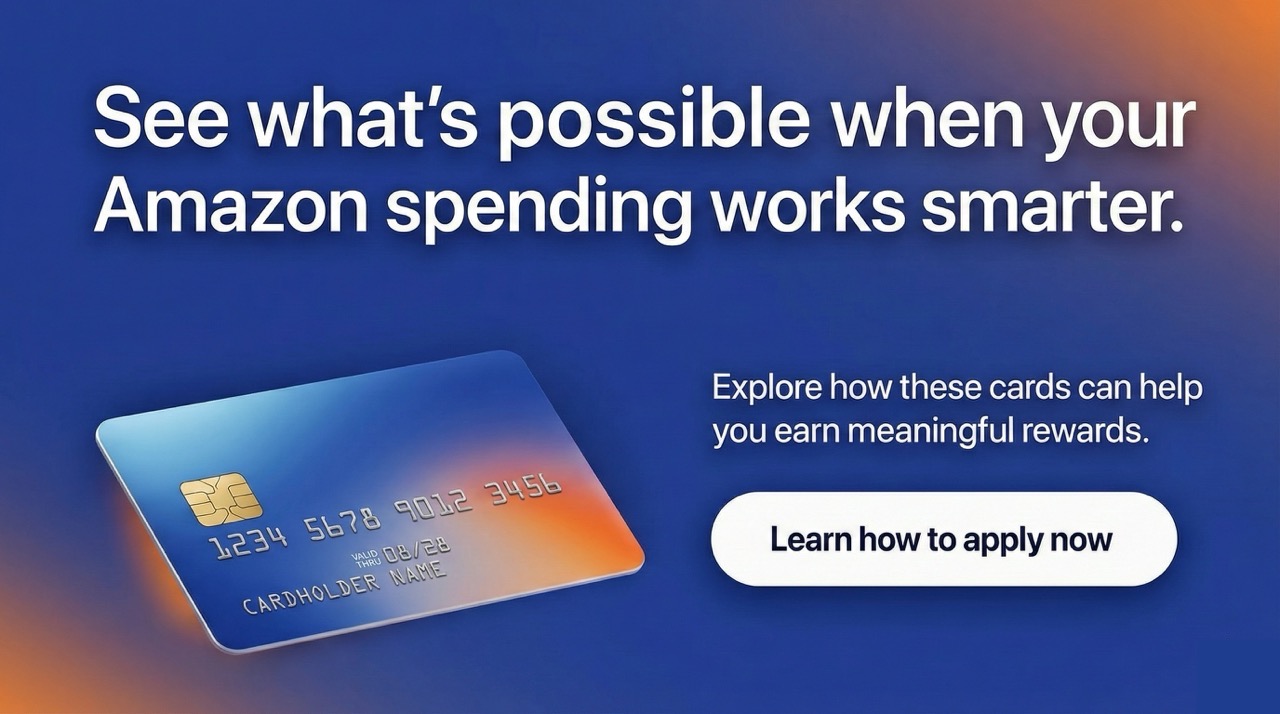 See what's possible when your Amazon spending works smarter.

1234 5678 9012 3456
VALID THRU 08/28
CARDHOLDER NAME

Explore how these cards can help you earn meaningful rewards.

Learn how to apply now